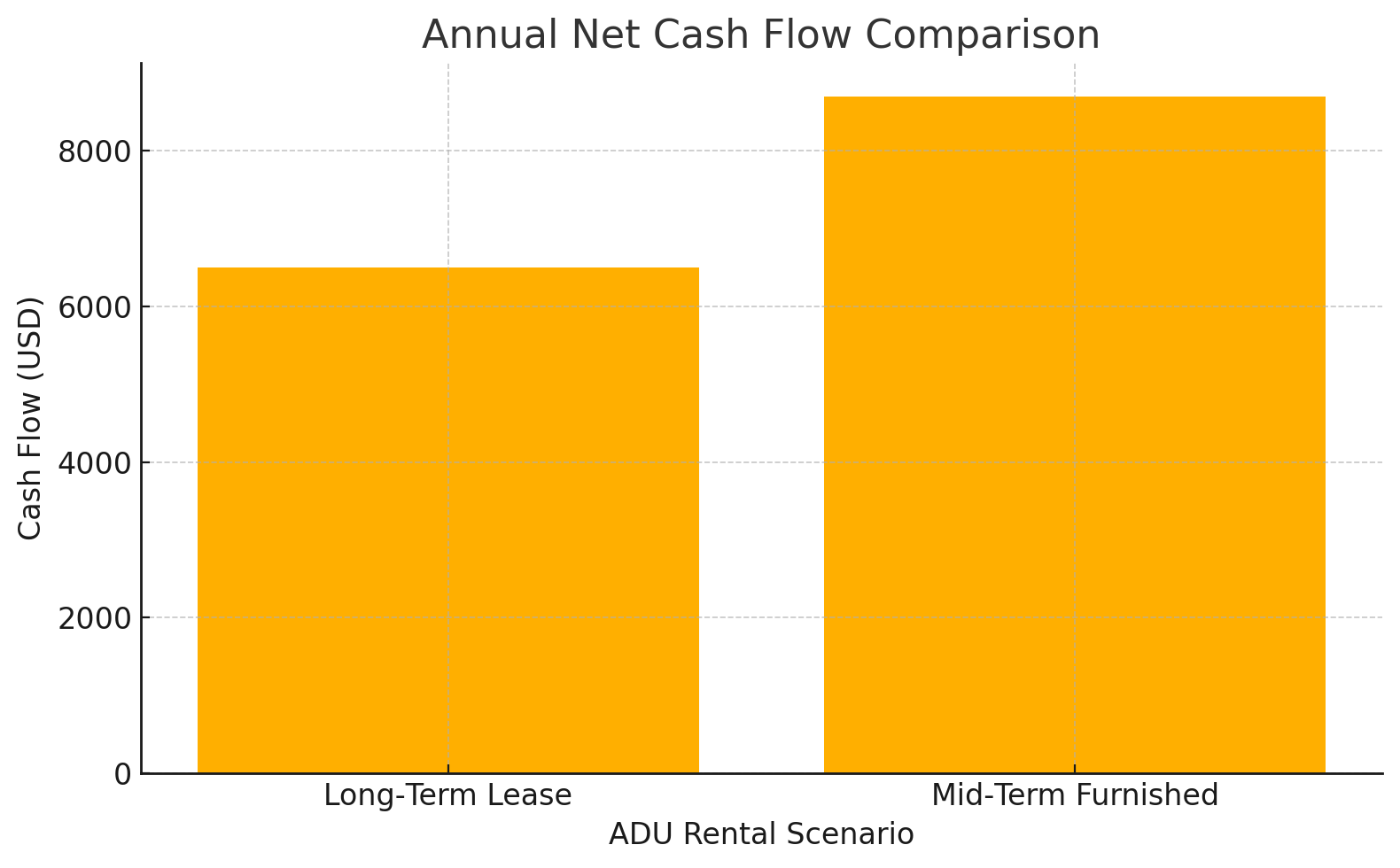 Annual Net Cash Flow Comparison

Cash Flow (USD)

8000
6000
4000
2000
0

Long-Term Lease
Mid-Term Furnished

ADU Rental Scenario